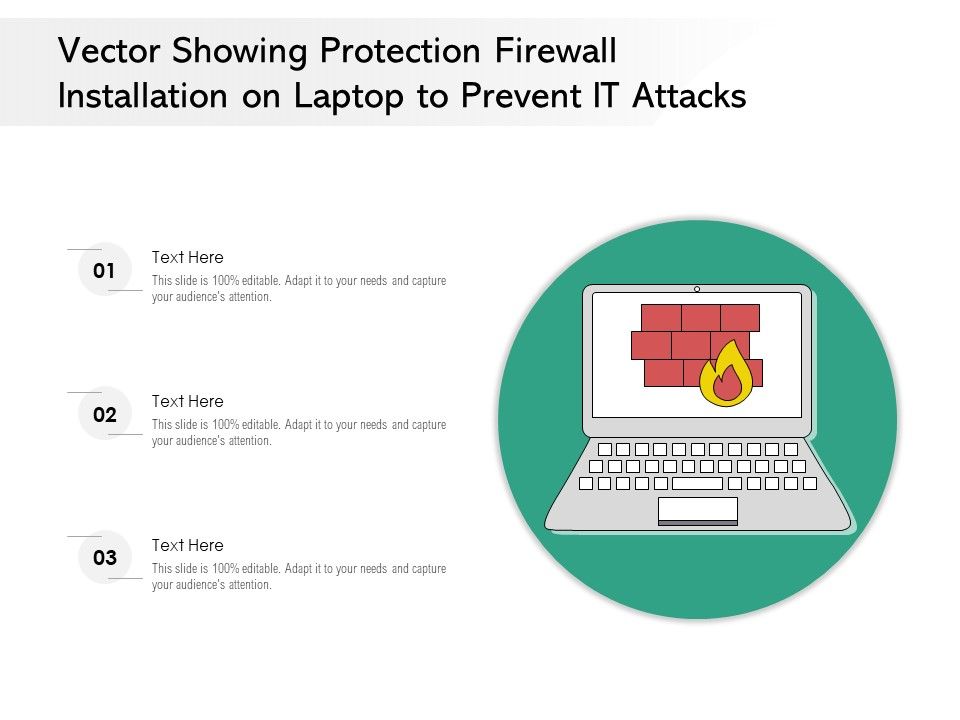 Vector Showing Protection Firewall Installation on Laptop to Prevent IT Attacks

01
Text Here
This slide is 100% editable. Adapt it to your needs and capture your audience's attention.

02
Text Here
This slide is 100% editable. Adapt it to your needs and capture your audience's attention.

03
Text Here
This slide is 100% editable. Adapt it to your needs and capture your audience's attention.